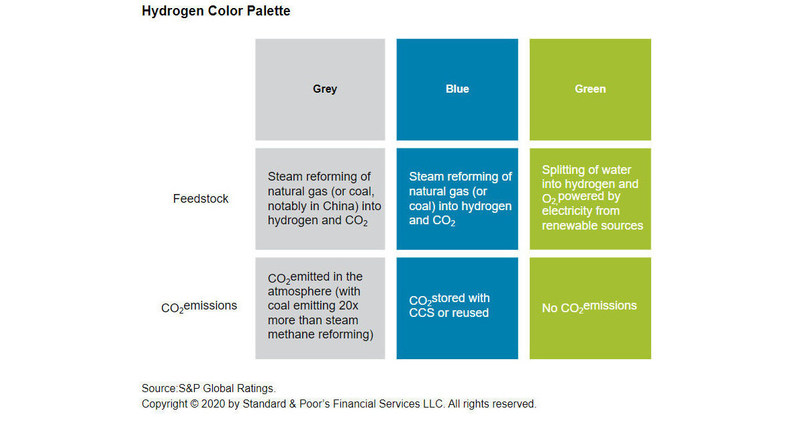 Hydrogen Color Palette

| | Grey | Blue | Green |
|---|---|---|---|
| Feedstock | Steam reforming of natural gas (or coal, notably in China) into hydrogen and $CO_2$ | Steam reforming of natural gas (or coal) into hydrogen and $CO_2$ | Splitting of water into hydrogen and $O_2$ powered by electricity from renewable sources |
| $CO_2$emissions | $CO_2$emitted in the atmosphere (with coal emitting 20x more than steam methane reforming) | $CO_2$stored with CCS or reused | No $CO_2$emissions |

Source:S&P Global Ratings.
Copyright © 2020 by Standard & Poor's Financial Services LLC. All rights reserved.